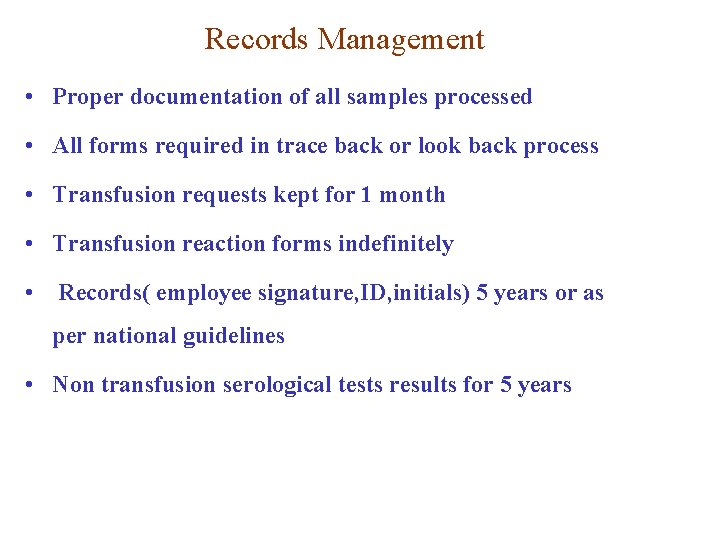 Records Management

• Proper documentation of all samples processed

• All forms required in trace back or look back process

• Transfusion requests kept for 1 month

• Transfusion reaction forms indefinitely

• Records( employee signature,ID,initials) 5 years or as per national guidelines

• Non transfusion serological tests results for 5 years